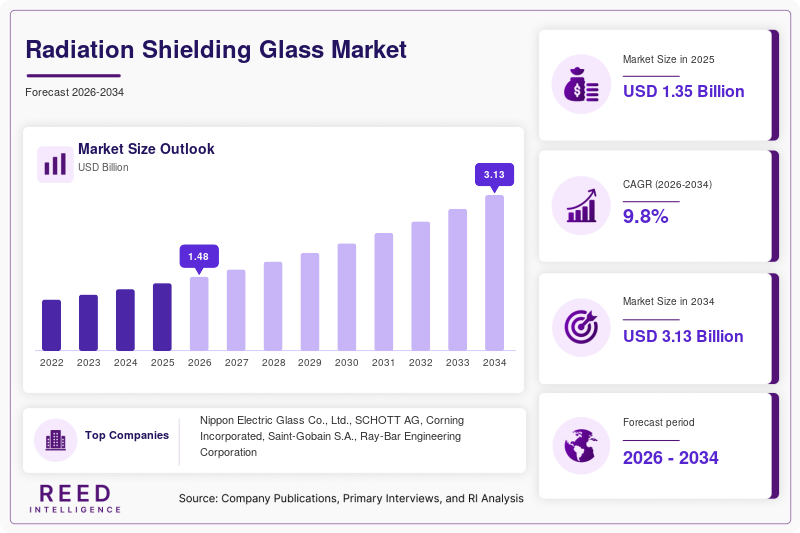 Radiation Shielding Glass Market

Forecast 2026-2034

Market Size Outlook
USD Billion

1.48
3.13

2022
2023
2024
2025
2026
2027
2028
2029
2030
2031
2032
2033
2034

Top Companies
Nippon Electric Glass Co., Ltd., SCHOTT AG, Corning Incorporated, Saint-Gobain S.A., Ray-Bar Engineering Corporation

REED
INTELLIGENCE

Source: Company Publications, Primary Interviews, and RI Analysis

Market Size in 2025
USD 1.35 Billion

CAGR (2026-2034)
9.8%

Market Size in 2034
USD 3.13 Billion

Forecast period
2026 - 2034